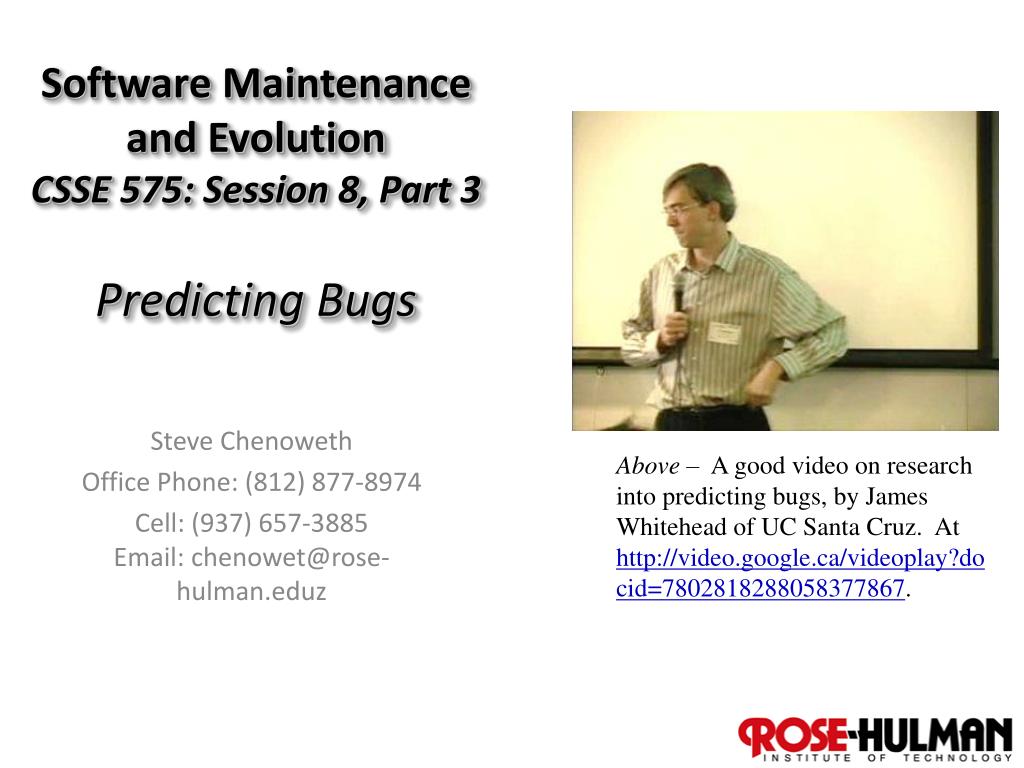 Software Maintenance and Evolution
CSSE 575: Session 8, Part 3

Predicting Bugs

Steve Chenoweth
Office Phone: (812) 877-8974
Cell: (937) 657-3885
Email: chenowet@rose-hulman.eduz

Above – A good video on research into predicting bugs, by James Whitehead of UC Santa Cruz. At http://video.google.ca/videoplay?docid=7802818288058377867.

ROSE-HULMAN
INSTITUTE OF TECHNOLOGY